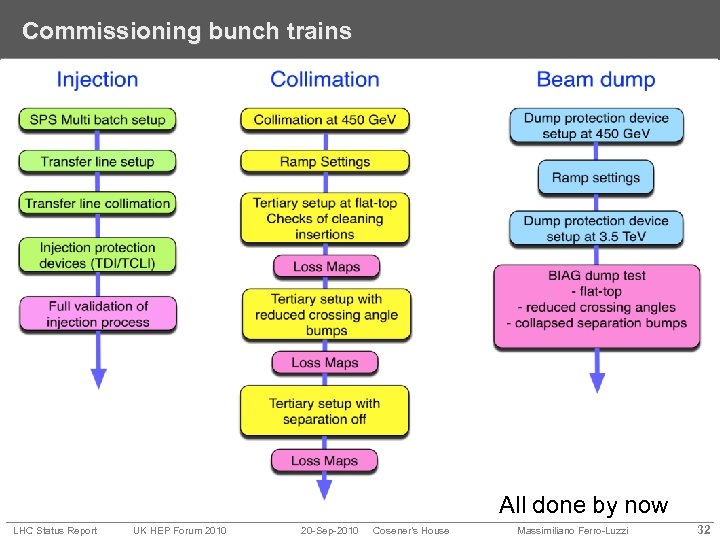 Commissioning bunch trains

Injection

SPS Multi batch setup

Transfer line setup

Transfer line collimation

Injection protection devices (TDI/TCLI)

Full validation of injection process

Collimation

Collimation at 450 GeV

Ramp Settings

Tertiary setup at flat-top Checks of cleaning insertions

Loss Maps

Tertiary setup with reduced crossing angle bumps

Loss Maps

Tertiary setup with separation off

Loss Maps

Beam dump

Dump protection device setup at 450 GeV

Ramp settings

Dump protection device setup at 3.5 TeV

BIAG dump test
- flat-top
- reduced crossing angles
- collapsed separation bumps

All done by now

LHC Status Report UK HEP Forum 2010 20-Sep-2010 Cosener's House Massimiliano Ferro-Luzzi 32